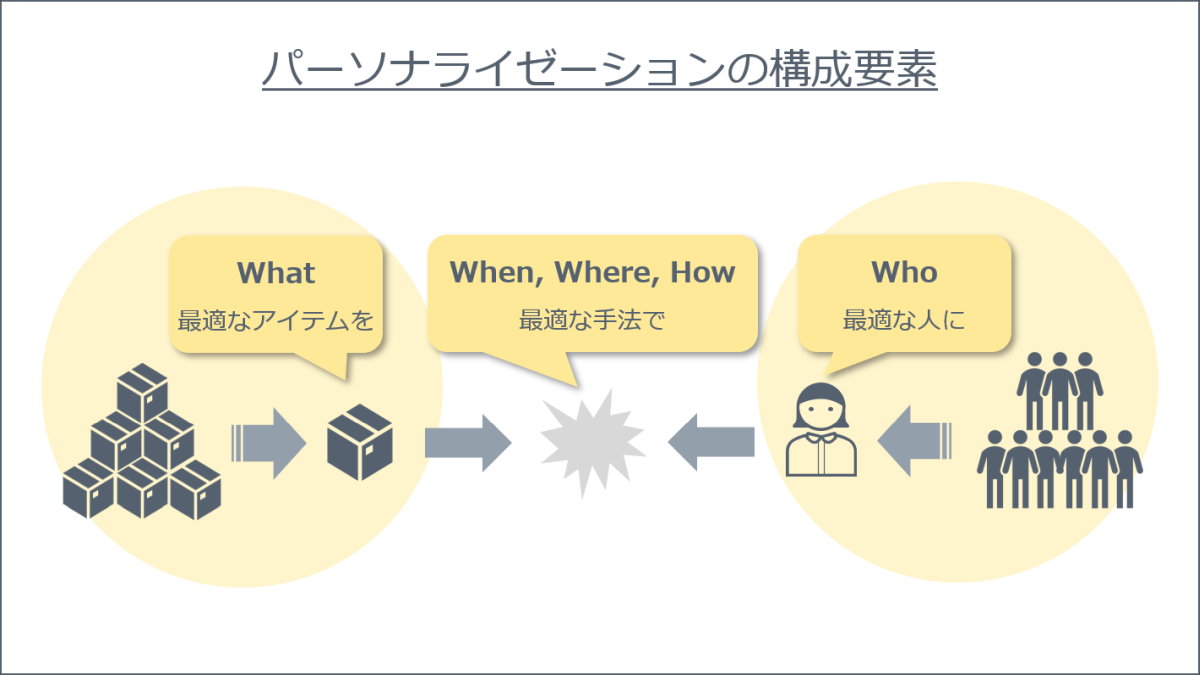 パーソナライゼーションの構成要素

What
最適なアイテムを

When, Where, How
最適な手法で

Who
最適な人に